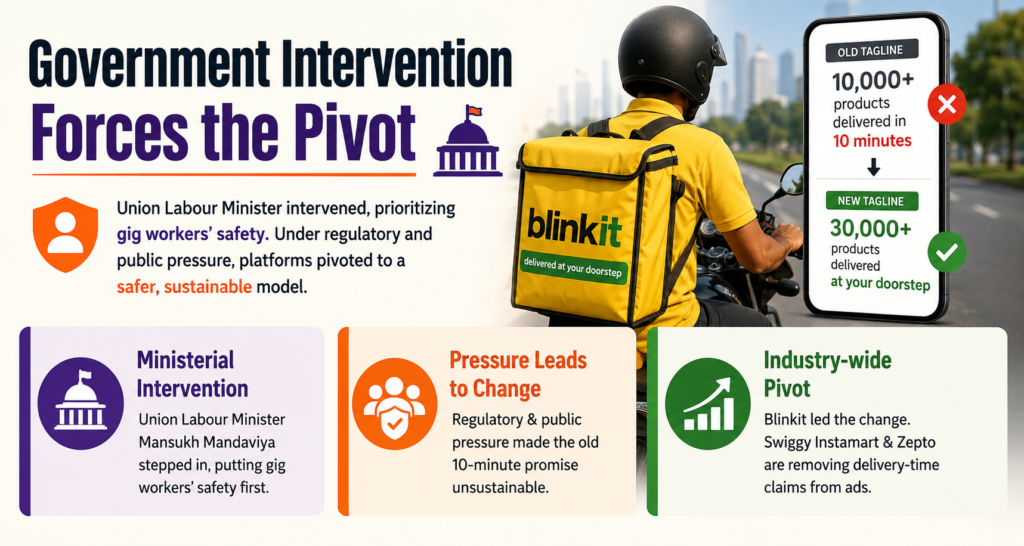 Government Intervention
Forces the Pivot

Union Labour Minister intervened, prioritizing gig workers' safety. Under regulatory and public pressure, platforms pivoted to a safer, sustainable model.

blinkit
delivered at your doorstep

OLD TAGLINE
10,000+ products delivered in 10 minutes

NEW TAGLINE
30,000+ products delivered at your doorstep

Ministerial Intervention
Union Labour Minister Mansukh Mandaviya stepped in, putting gig workers' safety first.

Pressure Leads to Change
Regulatory & public pressure made the old 10-minute promise unsustainable.

Industry-wide Pivot
Blinkit led the change. Swiggy Instamart & Zepto are removing delivery-time claims from ads.